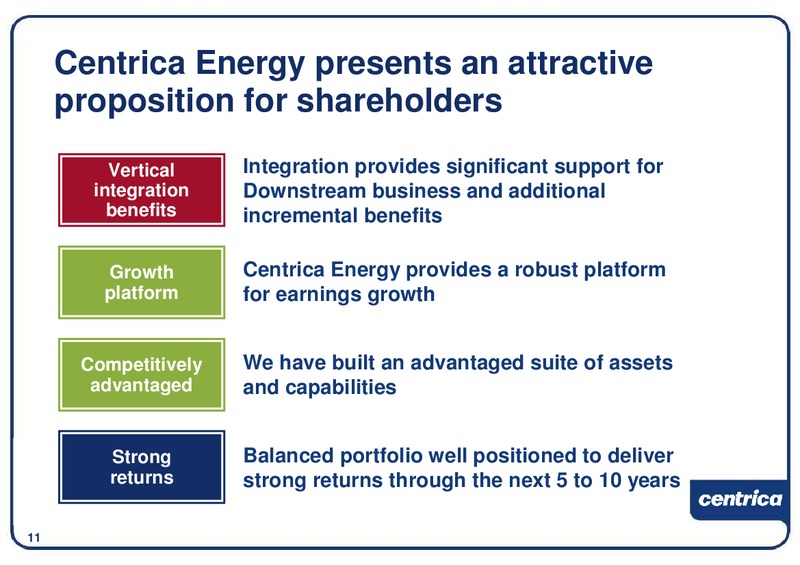 Centrica Energy presents an attractive proposition for shareholders

Vertical integration benefits

Integration provides significant support for Downstream business and additional incremental benefits

Growth platform

Centrica Energy provides a robust platform for earnings growth

Competitively advantaged

We have built an advantaged suite of assets and capabilities

Strong returns

Balanced portfolio well positioned to deliver strong returns through the next 5 to 10 years

centrica

11